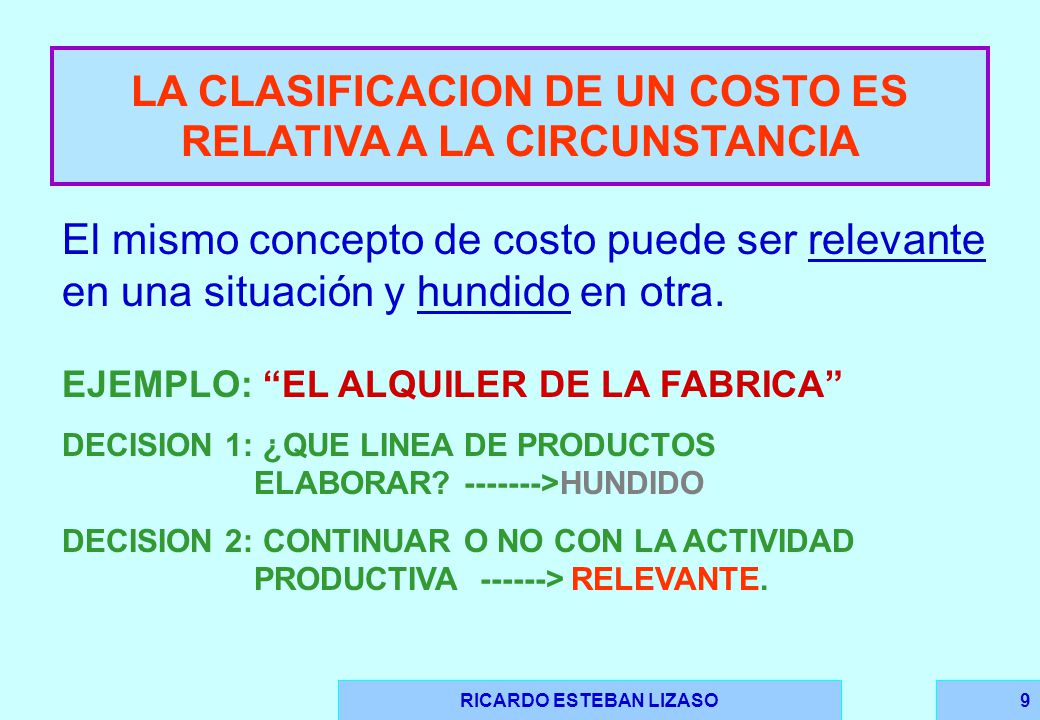 LA CLASIFICACION DE UN COSTO ES RELATIVA A LA CIRCUNSTANCIA

El mismo concepto de costo puede ser relevante en una situación y hundido en otra.

EJEMPLO: “EL ALQUILER DE LA FABRICA”

DECISION 1: ¿QUE LINEA DE PRODUCTOS ELABORAR? ------->HUNDIDO

DECISION 2: CONTINUAR O NO CON LA ACTIVIDAD PRODUCTIVA ------> RELEVANTE.

RICARDO ESTEBAN LIZASO

9